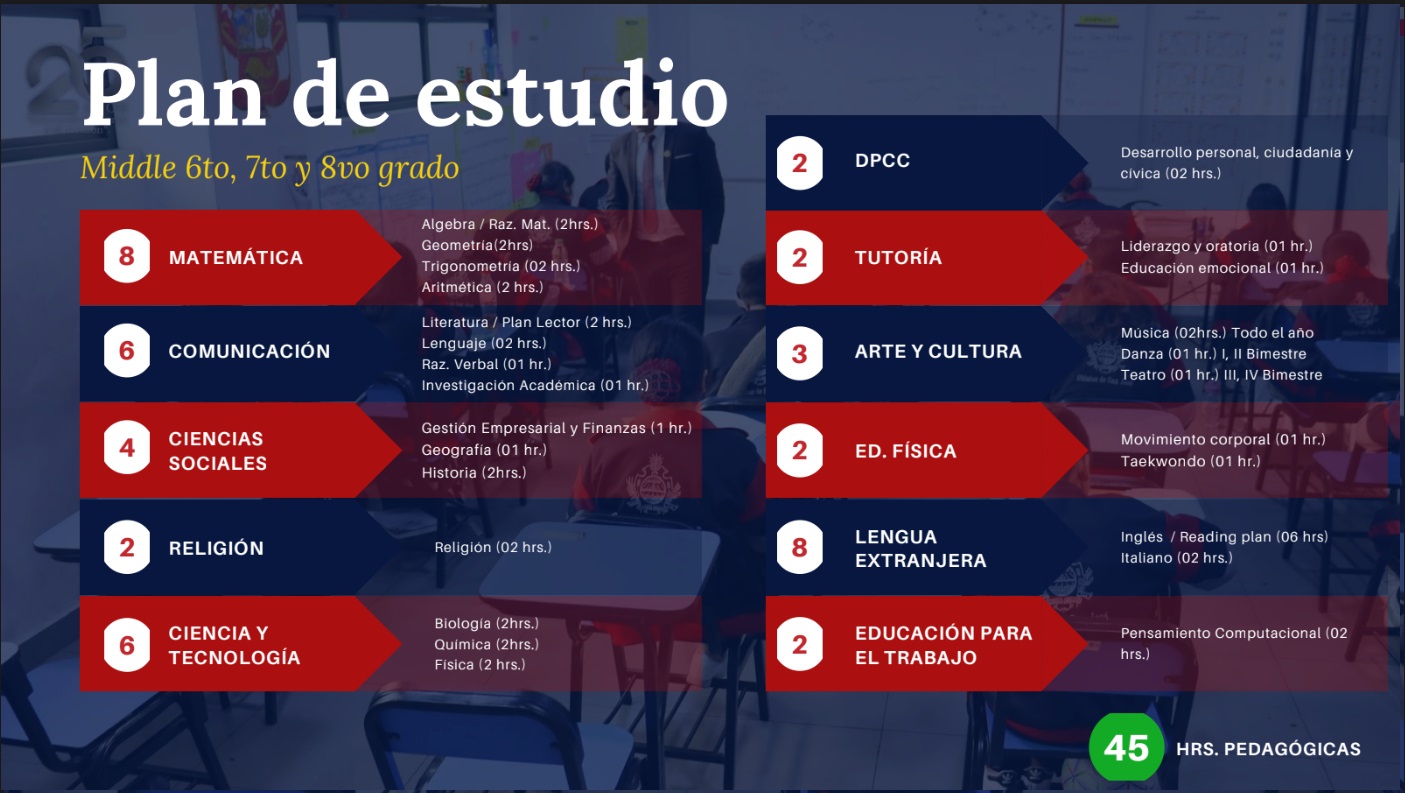 Plan de estudio

Middle 6to, 7to y 8vo grado

8 MATEMÁTICA
Algebra / Raz. Mat. (2hrs.)
Geometría(2hrs)
Trigonometría (02 hrs.)
Aritmética (2 hrs.)

6 COMUNICACIÓN
Literatura / Plan Lector (2 hrs.)
Lenguaje (02 hrs.)
Raz. Verbal (01 hr.)
Investigación Académica (01 hr.)

4 CIENCIAS SOCIALES
Gestión Empresarial y Finanzas (1 hr.)
Geografía (01 hr.)
Historia (2hrs.)

2 RELIGIÓN
Religión (02 hrs.)

6 CIENCIA Y TECNOLOGÍA
Biología (2hrs.)
Química (2hrs.)
Física (2 hrs.)

2 DPCC
Desarrollo personal, ciudadanía y cívica (02 hrs.)

2 TUTORÍA
Liderazgo y oratoria (01 hr.)
Educación emocional (01 hr.)

3 ARTE Y CULTURA
Música (02hrs.) Todo el año
Danza (01 hr.) I, II Bimestre
Teatro (01 hr.) III, IV Bimestre

2 ED. FÍSICA
Movimiento corporal (01 hr.)
Taekwondo (01 hr.)

8 LENGUA EXTRANJERA
Inglés / Reading plan (06 hrs)
Italiano (02 hrs.)

2 EDUCACIÓN PARA EL TRABAJO
Pensamiento Computacional (02 hrs.)

45 HRS. PEDAGÓGICAS